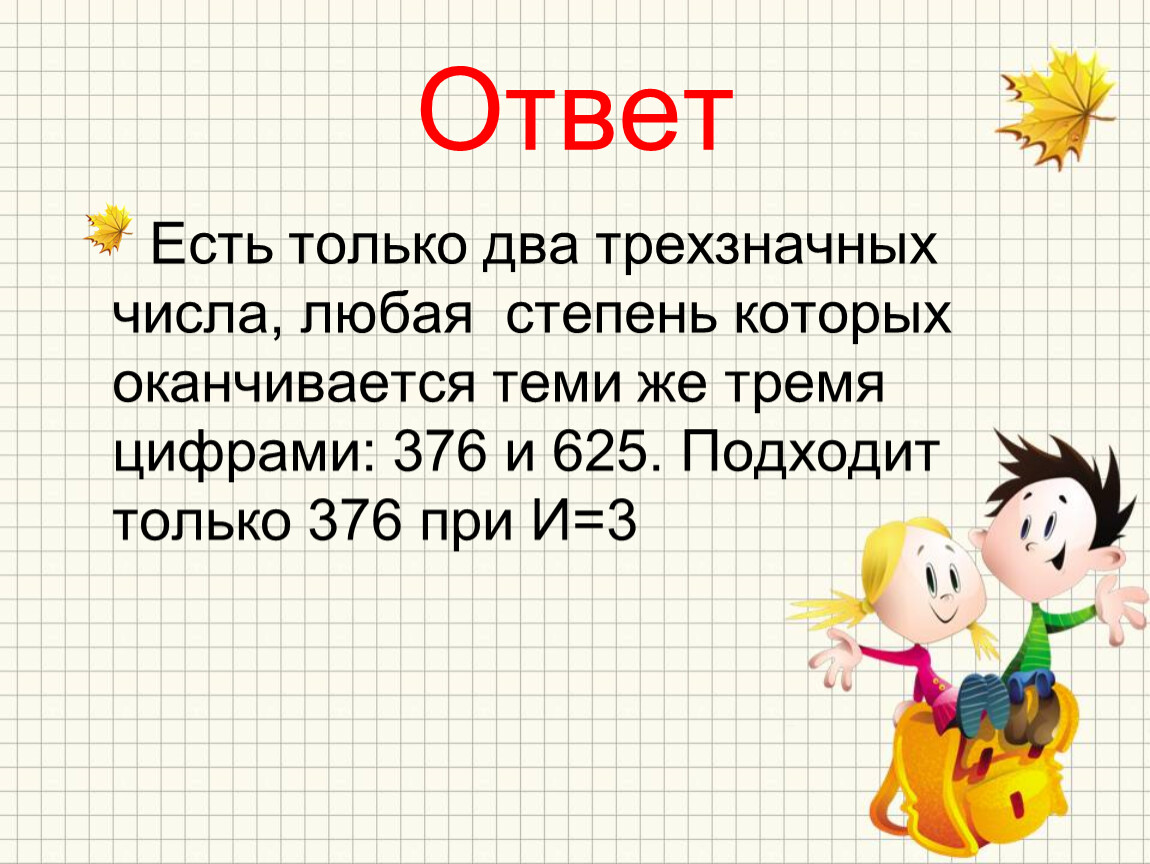 Ответ

Есть только два трехзначных числа, любая степень которых оканчивается теми же тремя цифрами: 376 и 625. Подходит только 376 при И=3